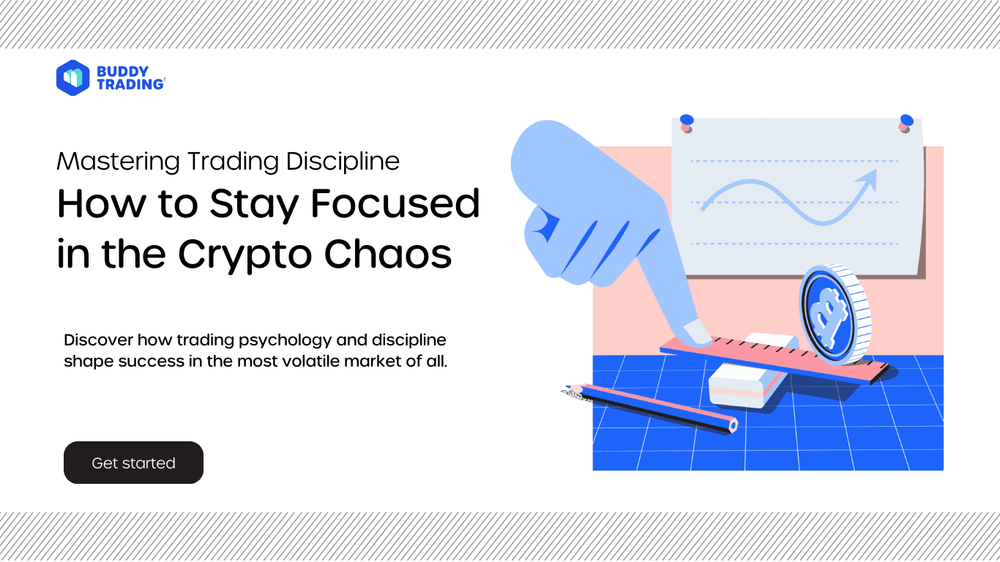 BUDDY TRADING

Mastering Trading Discipline

How to Stay Focused in the Crypto Chaos

Discover how trading psychology and discipline shape success in the most volatile market of all.

Get started